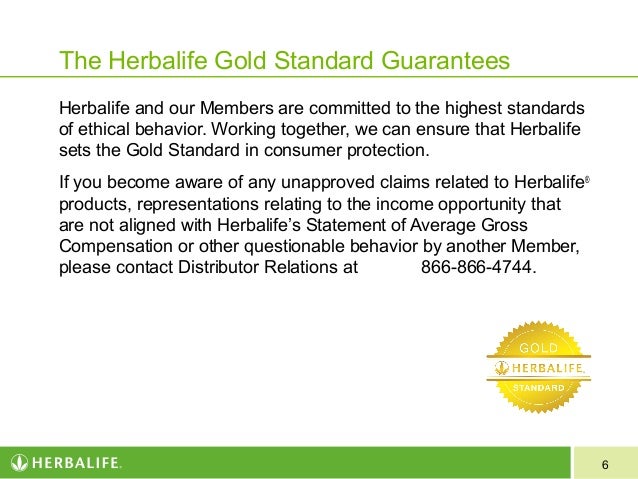 The Herbalife Gold Standard Guarantees

Herbalife and our Members are committed to the highest standards of ethical behavior. Working together, we can ensure that Herbalife sets the Gold Standard in consumer protection.

If you become aware of any unapproved claims related to Herbalife® products, representations relating to the income opportunity that are not aligned with Herbalife's Statement of Average Gross Compensation or other questionable behavior by another Member, please contact Distributor Relations at 866-866-4744.

GOLD
HERBALIFE.
STANDARD

HERBALIFE.

6